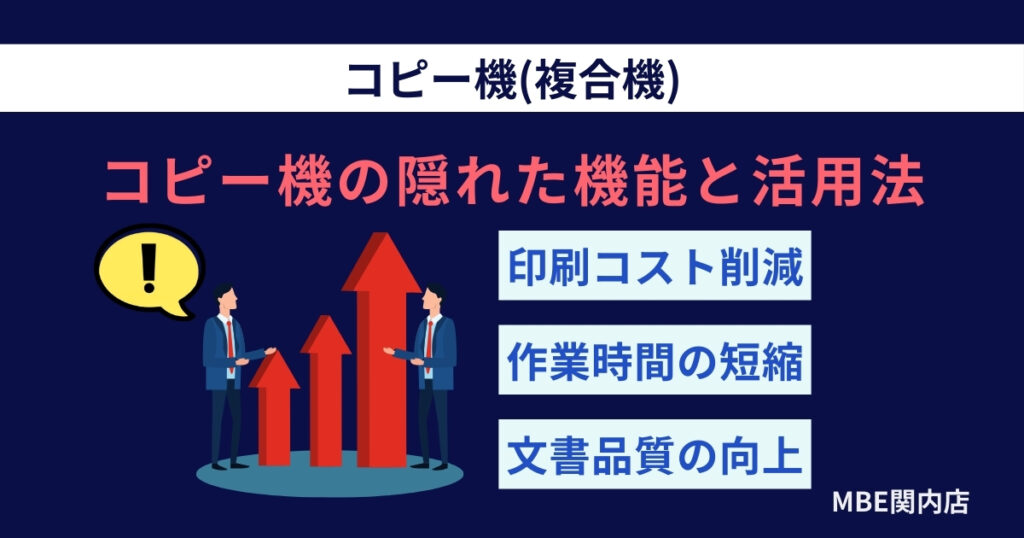 コピー機(複合機)

コピー機の隠れた機能と活用法

!

印刷コスト削減

作業時間の短縮

文書品質の向上

MBE関内店